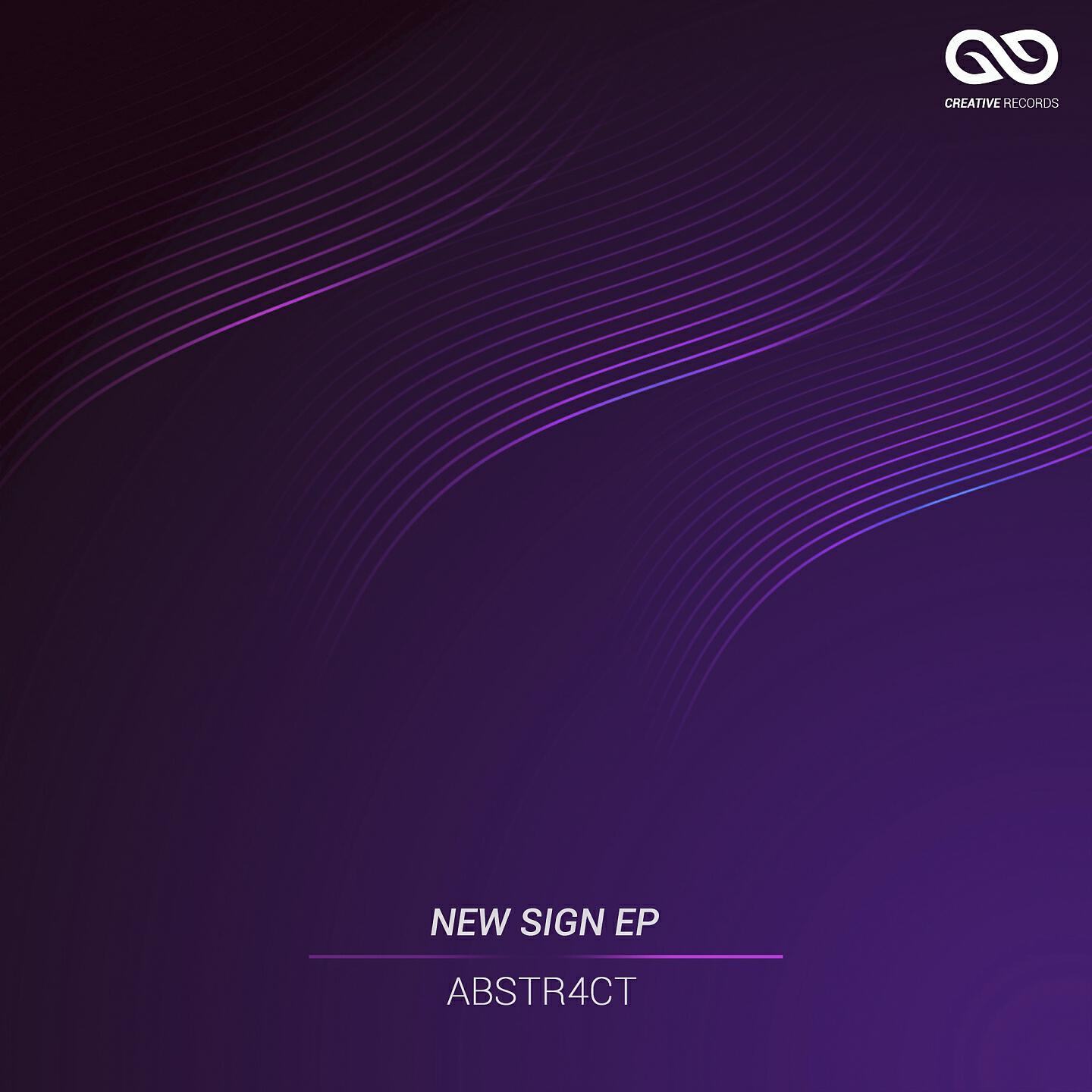 CREATIVE RECORDS

NEW SIGN EP

ABSTR4CT